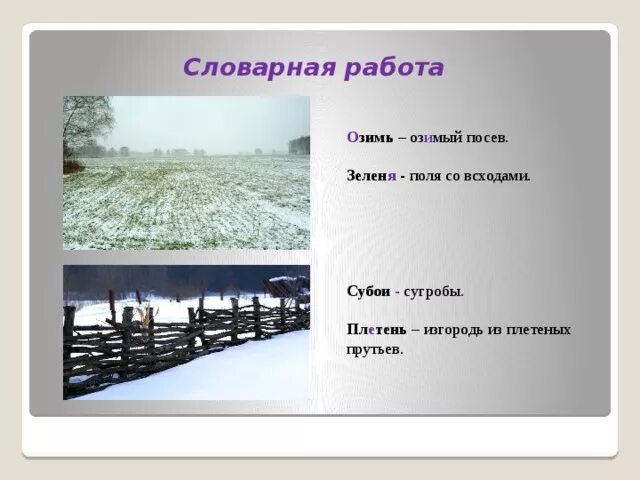 Словарная работа

Озимь – озимый посев.

Зеленя - поля со всходами.

Субои - сугробы.

Плетень – изгородь из плетеных прутьев.